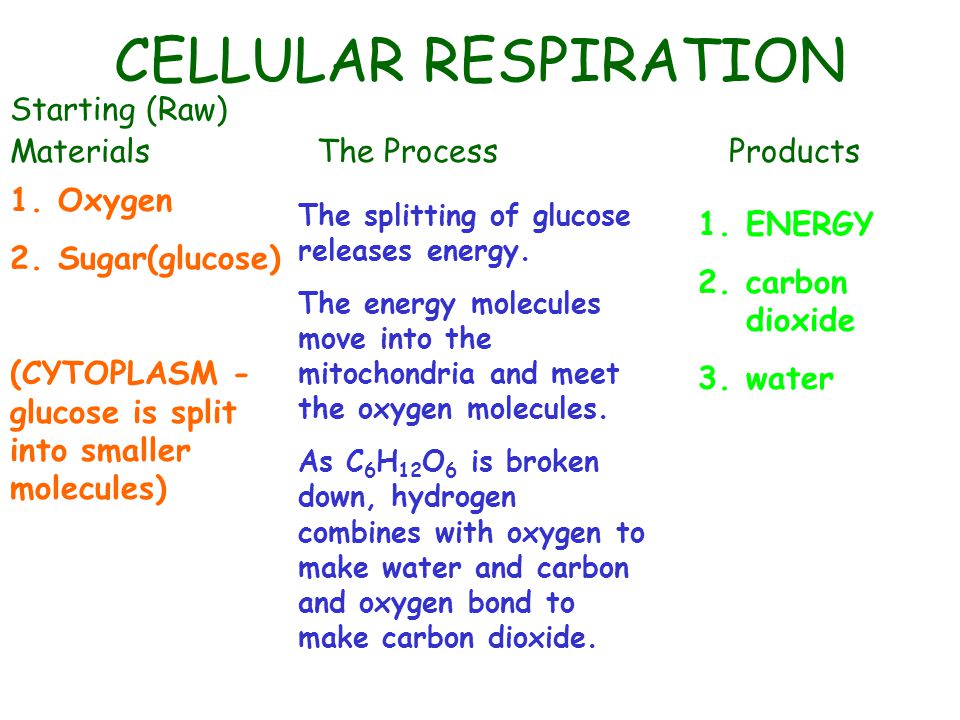 CELLULAR RESPIRATION

Starting (Raw) Materials

1. Oxygen

2. Sugar(glucose)

(CYTOPLASM - glucose is split into smaller molecules)

The Process

The splitting of glucose releases energy.

The energy molecules move into the mitochondria and meet the oxygen molecules.

As $C_6H_{12}O_6$ is broken down, hydrogen combines with oxygen to make water and carbon and oxygen bond to make carbon dioxide.

Products

1. ENERGY

2. carbon dioxide

3. water